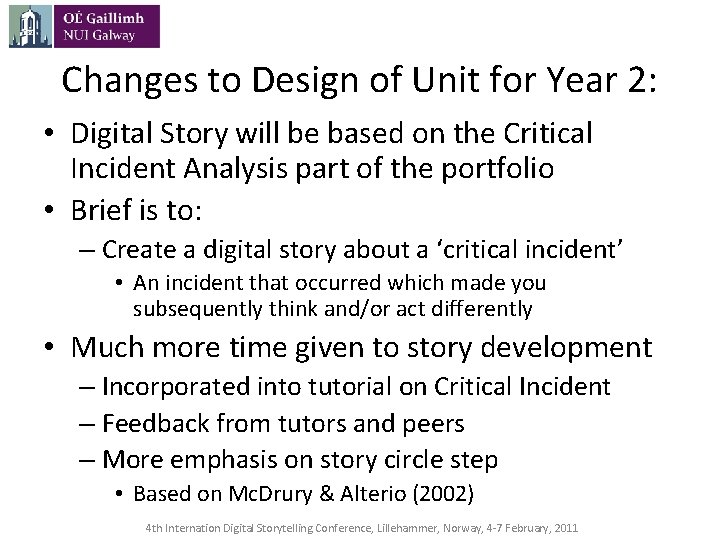 OÉ Gaillimh
NUI Galway

Changes to Design of Unit for Year 2:

• Digital Story will be based on the Critical Incident Analysis part of the portfolio
• Brief is to:
– Create a digital story about a 'critical incident'
• An incident that occurred which made you subsequently think and/or act differently
• Much more time given to story development
– Incorporated into tutorial on Critical Incident
– Feedback from tutors and peers
– More emphasis on story circle step
• Based on McDrury & Alterio (2002)

4th Internation Digital Storytelling Conference, Lillehammer, Norway, 4-7 February, 2011